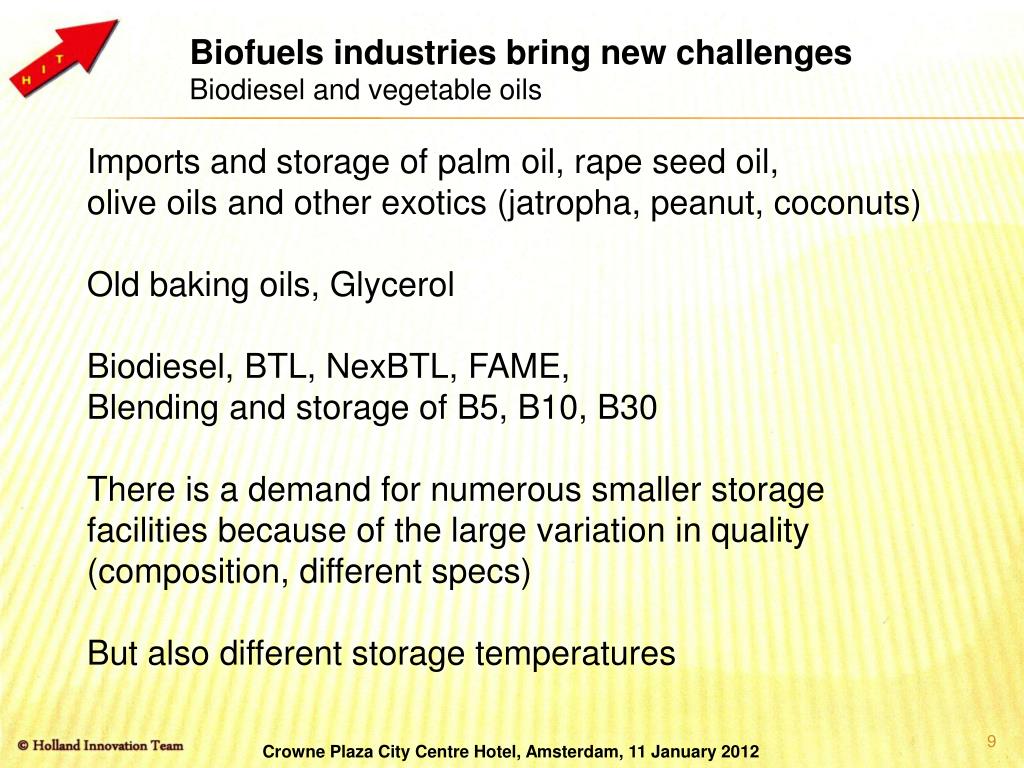 H I T

Biofuels industries bring new challenges
Biodiesel and vegetable oils

Imports and storage of palm oil, rape seed oil,
olive oils and other exotics (jatropha, peanut, coconuts)

Old baking oils, Glycerol

Biodiesel, BTL, NexBTL, FAME,
Blending and storage of B5, B10, B30

There is a demand for numerous smaller storage facilities because of the large variation in quality (composition, different specs)

But also different storage temperatures

© Holland Innovation Team

Crowne Plaza City Centre Hotel, Amsterdam, 11 January 2012

9